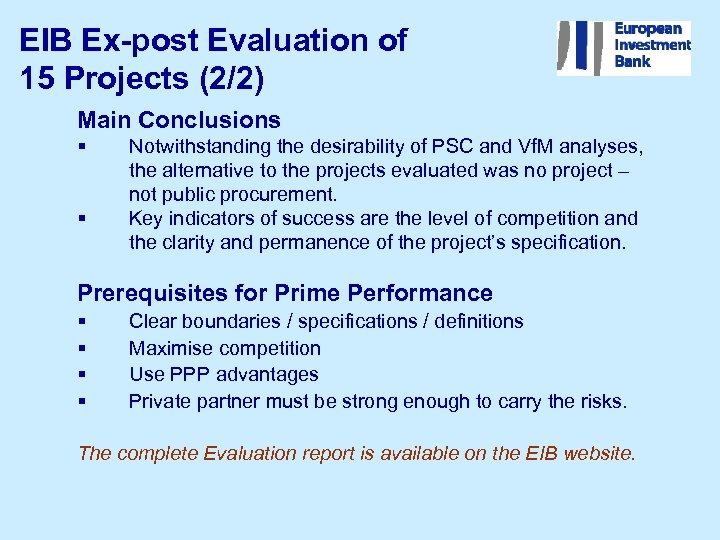 EIB Ex-post Evaluation of 15 Projects (2/2)

European Investment Bank

Main Conclusions

▪ Notwithstanding the desirability of PSC and VfM analyses, the alternative to the projects evaluated was no project – not public procurement.

▪ Key indicators of success are the level of competition and the clarity and permanence of the project's specification.

Prerequisites for Prime Performance

▪ Clear boundaries / specifications / definitions

▪ Maximise competition

▪ Use PPP advantages

▪ Private partner must be strong enough to carry the risks.

The complete Evaluation report is available on the EIB website.